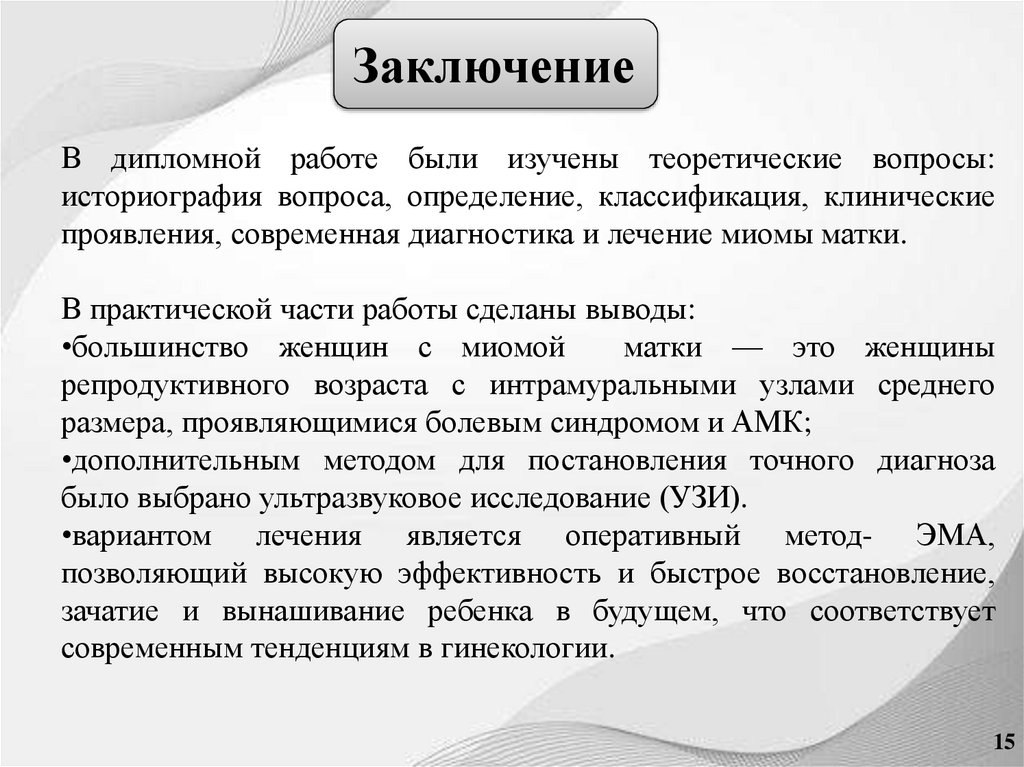 Заключение

В дипломной работе были изучены теоретические вопросы: историография вопроса, определение, классификация, клинические проявления, современная диагностика и лечение миомы матки.

В практической части работы сделаны выводы:
•большинство женщин с миомой матки — это женщины репродуктивного возраста с интрамуральными узлами среднего размера, проявляющимися болевым синдромом и АМК;
•дополнительным методом для постановления точного диагноза было выбрано ультразвуковое исследование (УЗИ).
•вариантом лечения является оперативный метод- ЭМА, позволяющий высокую эффективность и быстрое восстановление, зачатие и вынашивание ребенка в будущем, что соответствует современным тенденциям в гинекологии.

15